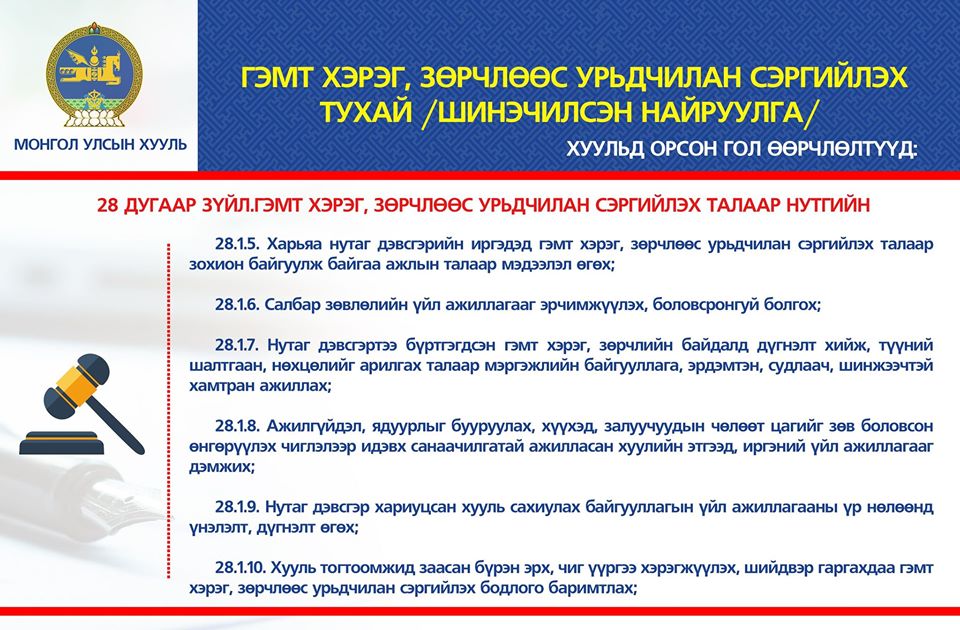 МОНГОЛ УЛСЫН ХУУЛЬ

ГЭМТ ХЭРЭГ, ЗӨРЧЛӨӨС УРЬДЧИЛАН СЭРГИЙЛЭХ ТУХАЙ /ШИНЭЧИЛСЭН НАЙРУУЛГА/

ХУУЛЬД ОРСОН ГОЛ ӨӨРЧЛӨЛТҮҮД:

28 ДУГААР ЗҮЙЛ.ГЭМТ ХЭРЭГ, ЗӨРЧЛӨӨС УРЬДЧИЛАН СЭРГИЙЛЭХ ТАЛААР НУТГИЙН

28.1.5. Харьяа нутаг дэвсгэрийн иргэдэд гэмт хэрэг, зөрчлөөс урьдчилан сэргийлэх талаар зохион байгуулж байгаа ажлын талаар мэдээлэл өгөх;

28.1.6. Салбар зөвлөлийн үйл ажиллагааг эрчимжүүлэх, боловсронгуй болгох;

28.1.7. Нутаг дэвсгэртээ бүртгэгдсэн гэмт хэрэг, зөрчлийн байдалд дүгнэлт хийж, түүний шалтгаан, нөхцөлийг арилгах талаар мэргэжлийн байгууллага, эрдэмтэн, судлаач, шинжээчтэй хамтран ажиллах;

28.1.8. Ажилгүйдэл, ядуурлыг бууруулах, хүүхэд, залуучуудын чөлөөт цагийг зөв боловсон өнгөрүүлэх чиглэлээр идэвх санаачилгатай ажилласан хуулийн этгээд, иргэний үйл ажиллагааг дэмжих;

28.1.9. Нутаг дэвсгэр хариуцсан хууль сахиулах байгууллагын үйл ажиллагааны үр нөлөөнд үнэлэлт, дүгнэлт өгөх;

28.1.10. Хууль тогтоомжид заасан бүрэн эрх, чиг үүргээ хэрэгжүүлэх, шийдвэр гаргахдаа гэмт хэрэг, зөрчлөөс урьдчилан сэргийлэх бодлого баримтлах;